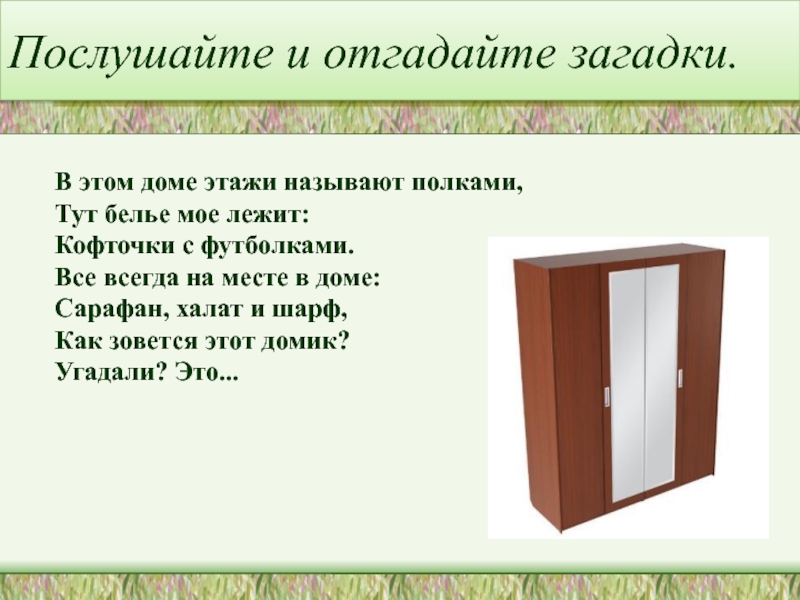 Послушайте и отгадайте загадки.

В этом доме этажи называют полками,
Тут белье мое лежит:
Кофточки с футболками.
Все всегда на месте в доме:
Сарафан, халат и шарф,
Как зовется этот домик?
Угадали? Это...